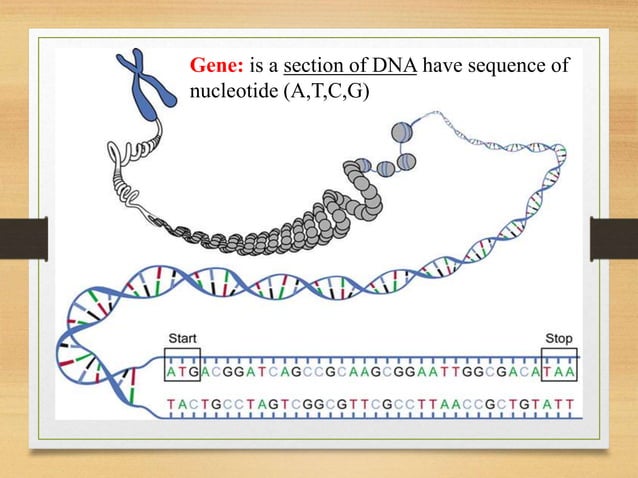 Gene: is a section of DNA have sequence of nucleotide (A,T,C,G)

Start

Stop

ATGACGGATCAGCCGCAAGCGGAATTGGCGACATAA

TACTGCCTAGTCGGCGTTCGCCTTAACCGCTGTATT